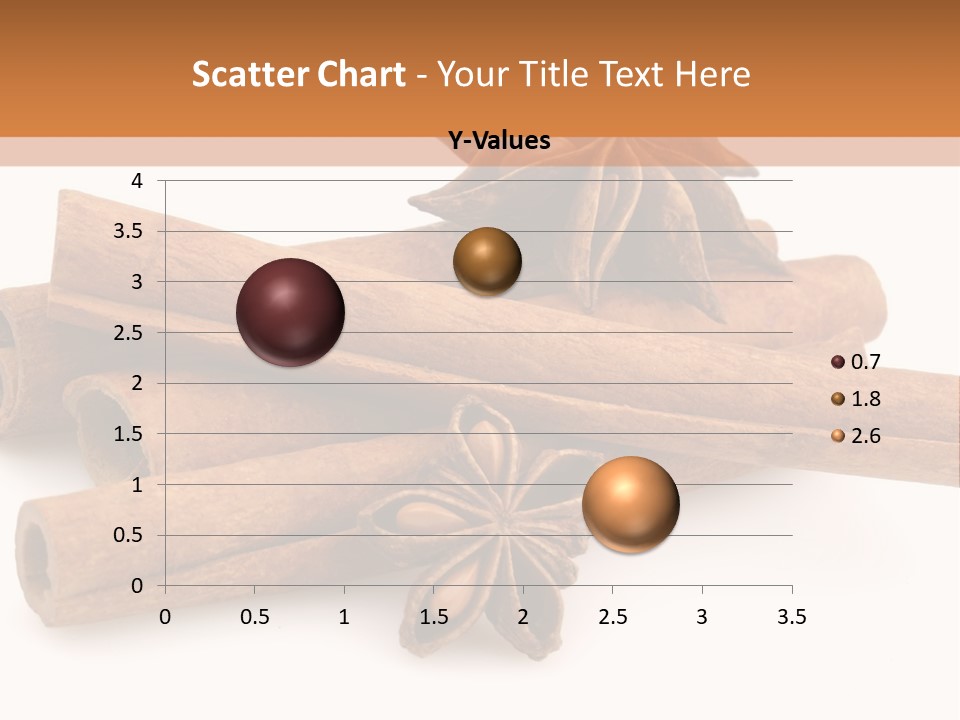 Scatter Chart - Your Title Text Here

Y-Values

4
3.5
3
2.5
2
1.5
1
0.5
0

0 0.5 1 1.5 2 2.5 3 3.5

0.7
1.8
2.6